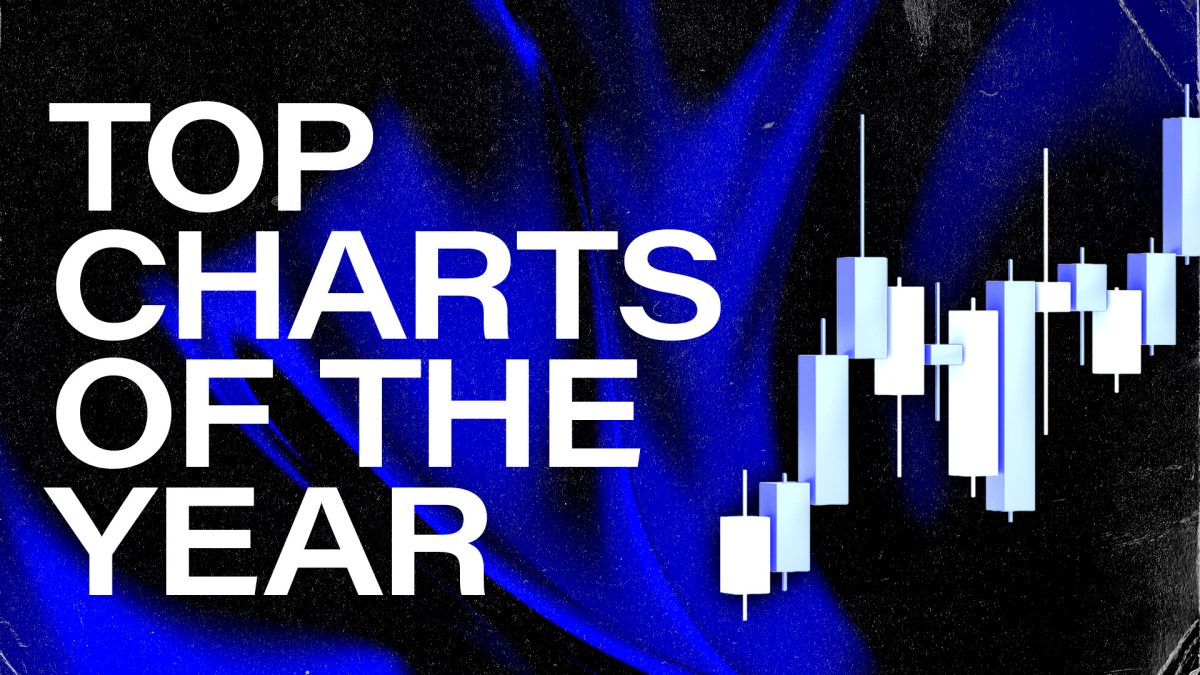 TOP CHARTS OF THE YEAR